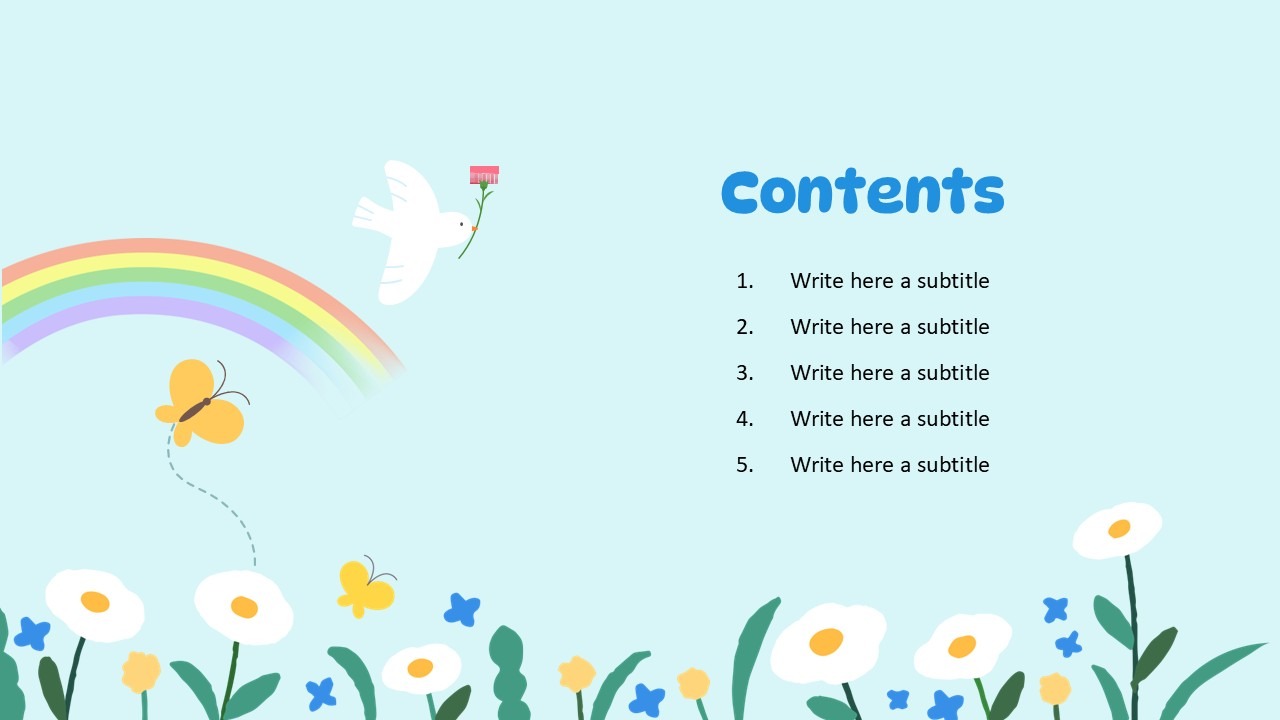 Contents

1. Write here a subtitle
2. Write here a subtitle
3. Write here a subtitle
4. Write here a subtitle
5. Write here a subtitle